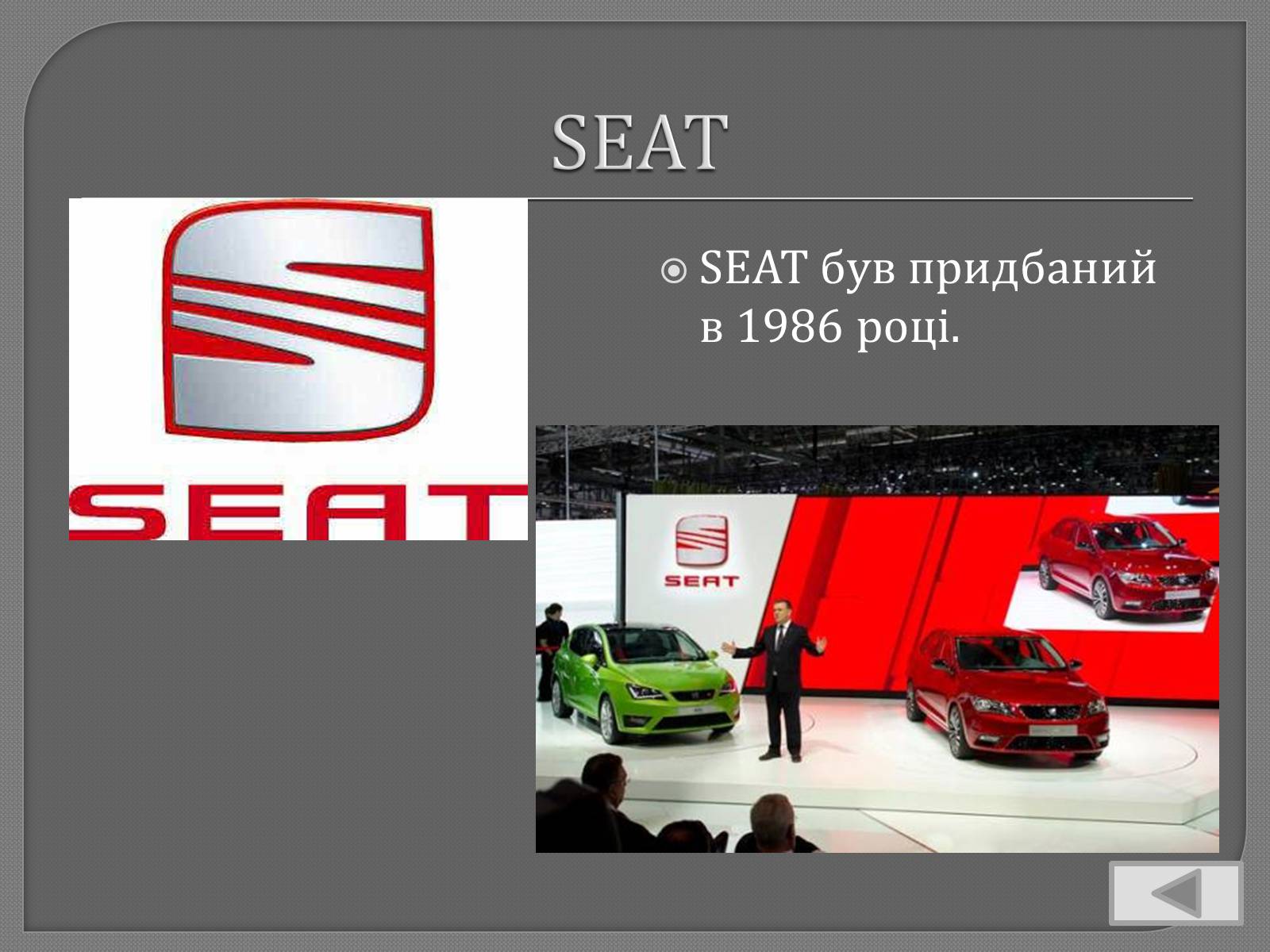 SEAT

SEAT

SEAT був придбаний в 1986 році.

SEAT